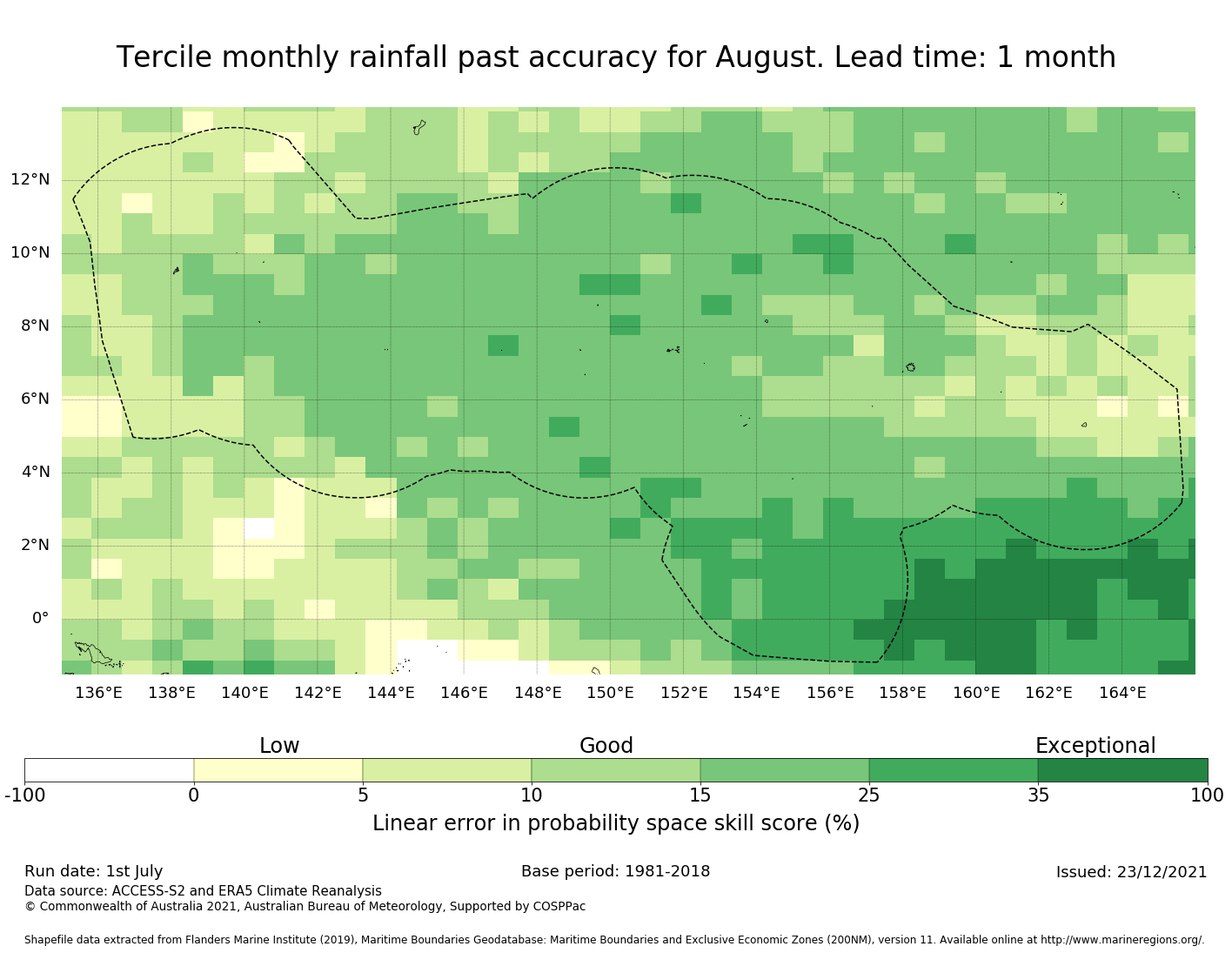 Tercile monthly rainfall past accuracy for August. Lead time: 1 month

12°N
10°N
8°N
6°N
4°N
2°N
0°

136°E 138°E 140°E 142°E 144°E 146°E 148°E 150°E 152°E 154°E 156°E 158°E 160°E 162°E 164°E

Low Good Exceptional

-100 0 5 10 15 25 35 100

Linear error in probability space skill score (%)

Run date: 1st July
Base period: 1981-2018
Issued: 23/12/2021
Data source: ACCESS-S2 and ERA5 Climate Reanalysis
© Commonwealth of Australia 2021, Australian Bureau of Meteorology, Supported by COSPPac

Shapefile data extracted from Flanders Marine Institute (2019), Maritime Boundaries Geodatabase: Maritime Boundaries and Exclusive Economic Zones (200NM), version 11. Available online at http://www.marineregions.org/.